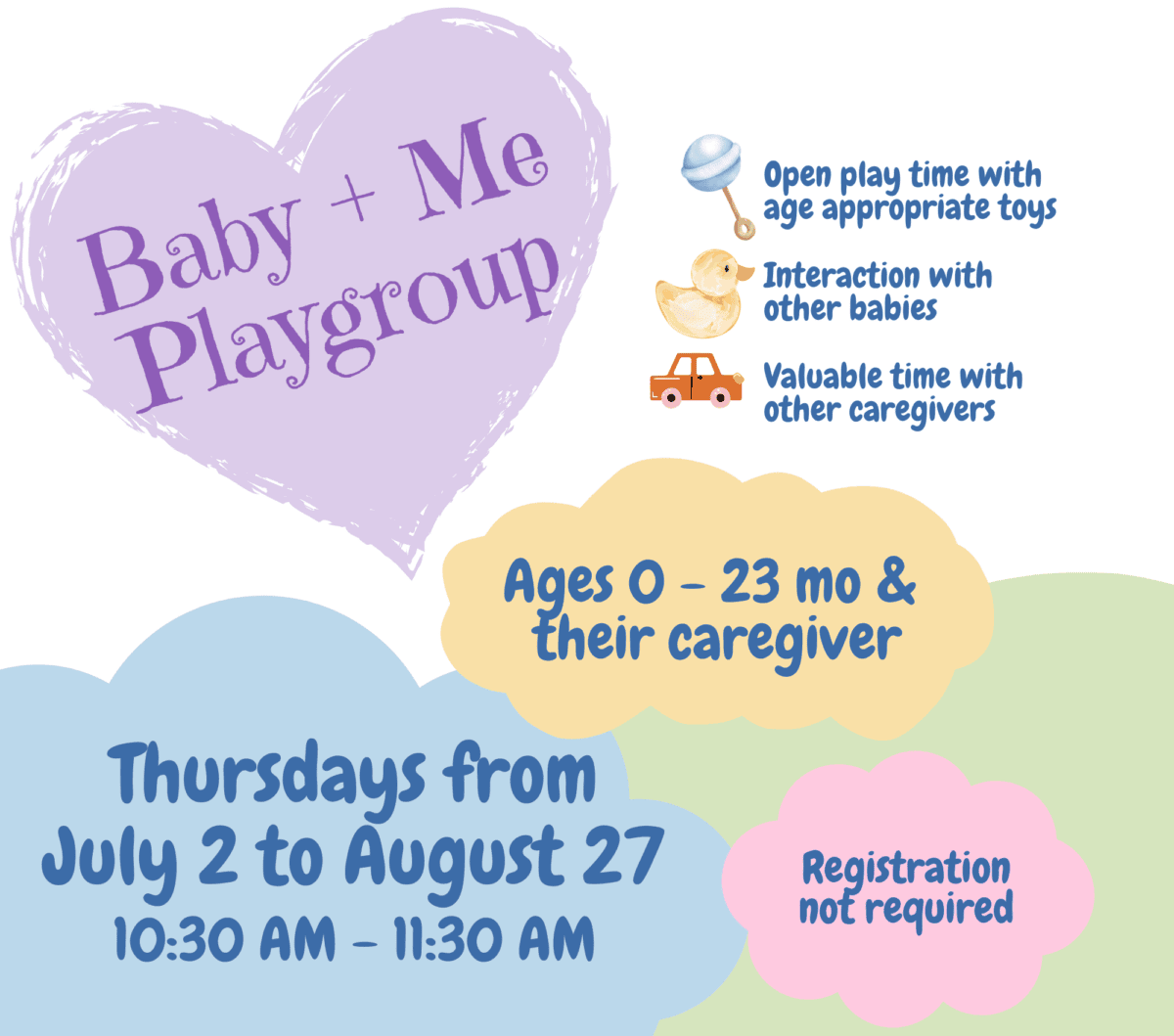 Baby + Me Playgroup

Open play time with age appropriate toys

Interaction with other babies

Valuable time with other caregivers

Ages 0 - 23 mo & their caregiver

Thursdays from July 2 to August 27
10:30 AM - 11:30 AM

Registration not required